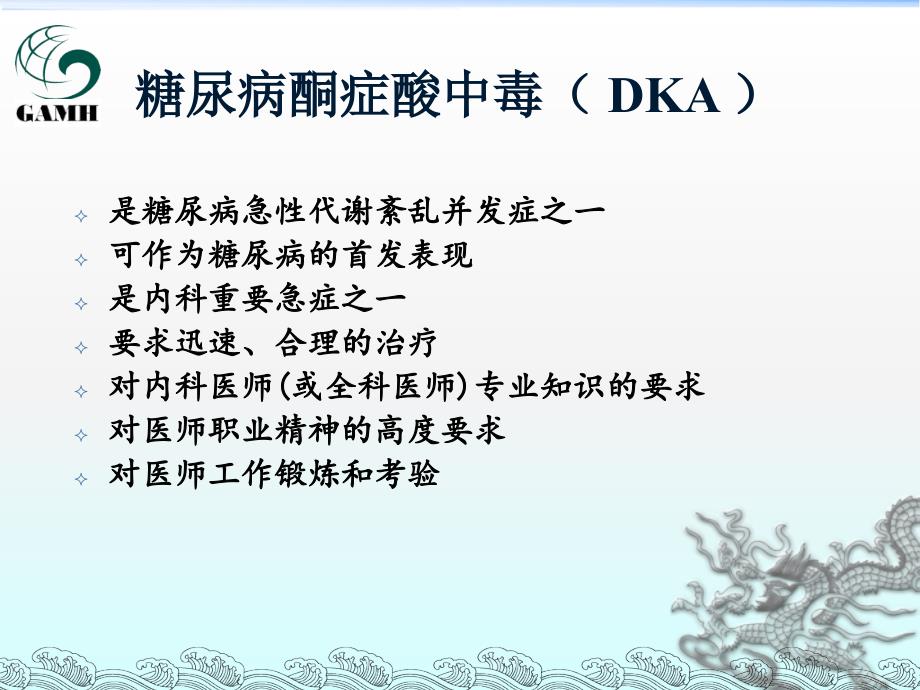 GAMH

糖尿病酮症酸中毒（ DKA ）

✧ 是糖尿病急性代谢紊乱并发症之一
✧ 可作为糖尿病的首发表现
✧ 是内科重要急症之一
✧ 要求迅速、合理的治疗
✧ 对内科医师(或全科医师)专业知识的要求
✧ 对医师职业精神的高度要求
✧ 对医师工作锻炼和考验